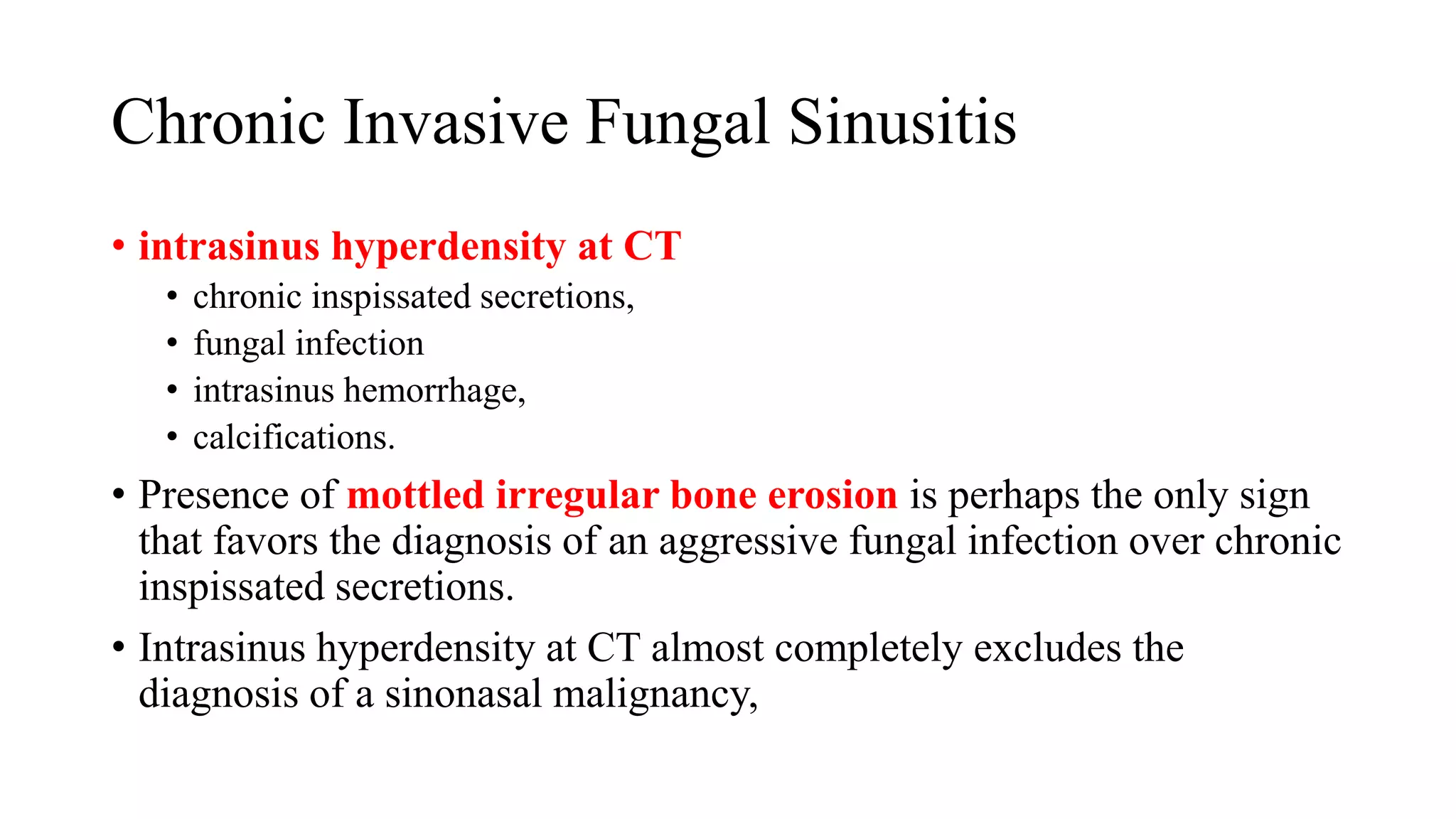 Chronic Invasive Fungal Sinusitis

• intrasinus hyperdensity at CT
  • chronic inspissated secretions,
  • fungal infection
  • intrasinus hemorrhage,
  • calcifications.

• Presence of mottled irregular bone erosion is perhaps the only sign that favors the diagnosis of an aggressive fungal infection over chronic inspissated secretions.

• Intrasinus hyperdensity at CT almost completely excludes the diagnosis of a sinonasal malignancy,